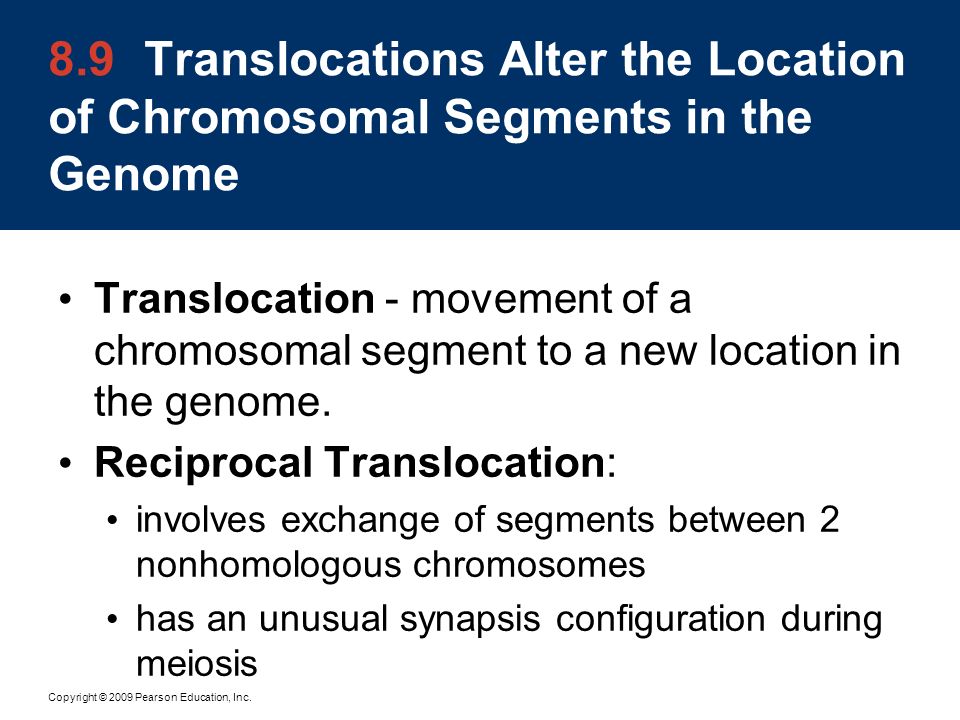 8.9 Translocations Alter the Location of Chromosomal Segments in the Genome

• Translocation - movement of a chromosomal segment to a new location in the genome.

• Reciprocal Translocation:

• involves exchange of segments between 2 nonhomologous chromosomes

• has an unusual synapsis configuration during meiosis

Copyright © 2009 Pearson Education, Inc.